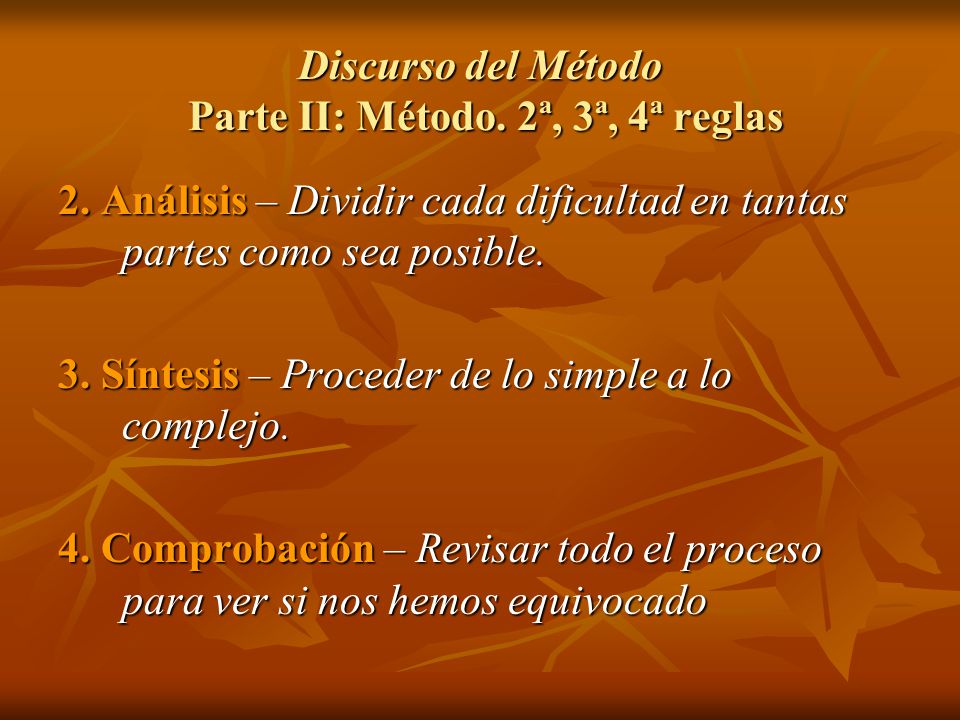 Discurso del Método
Parte II: Método. 2ª, 3ª, 4ª reglas

2. Análisis – Dividir cada dificultad en tantas partes como sea posible.

3. Síntesis – Proceder de lo simple a lo complejo.

4. Comprobación – Revisar todo el proceso para ver si nos hemos equivocado